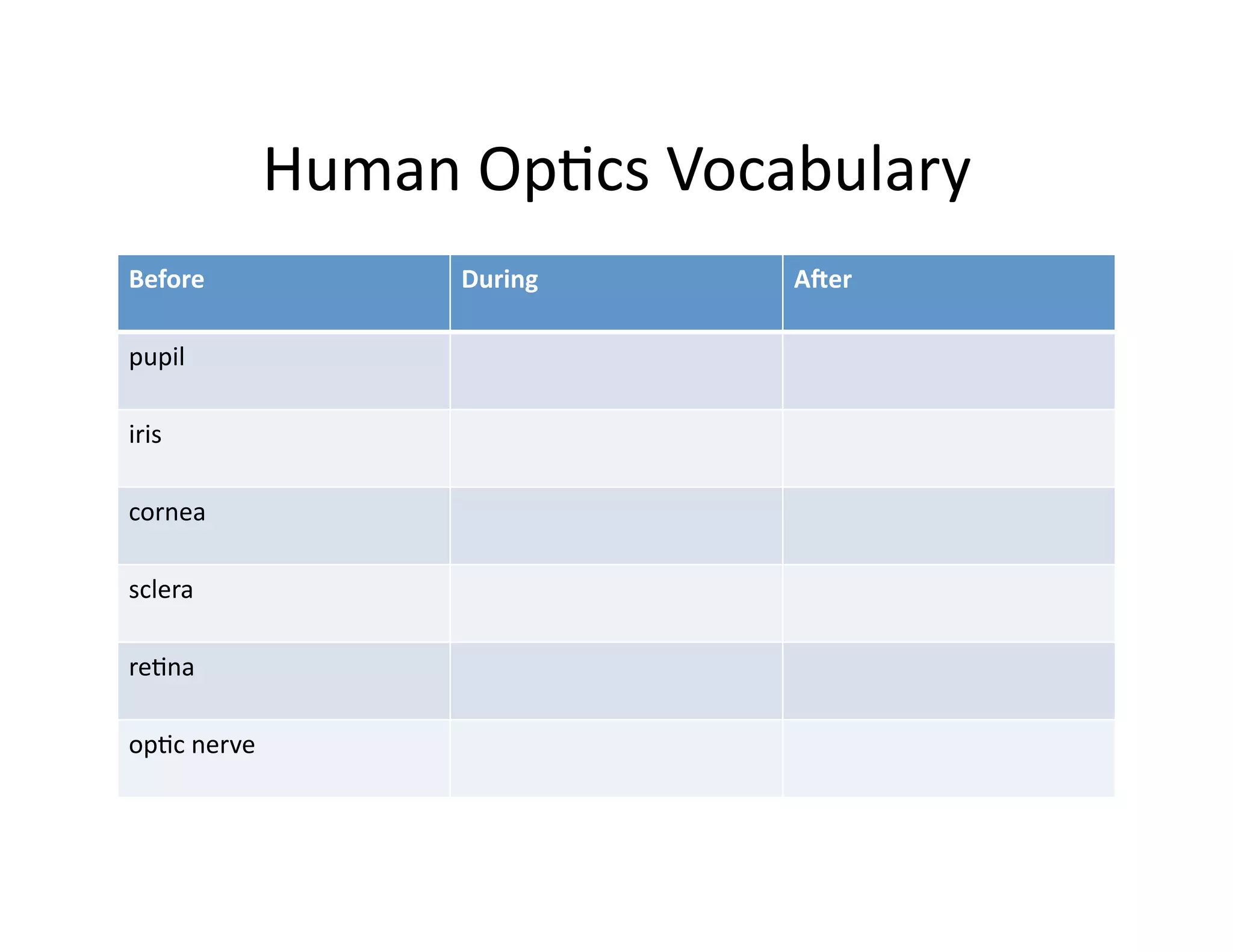 Human Optics Vocabulary

| Before | During | After |
|---|---|---|
| pupil | | |
| iris | | |
| cornea | | |
| sclera | | |
| retina | | |
| optic nerve | | |